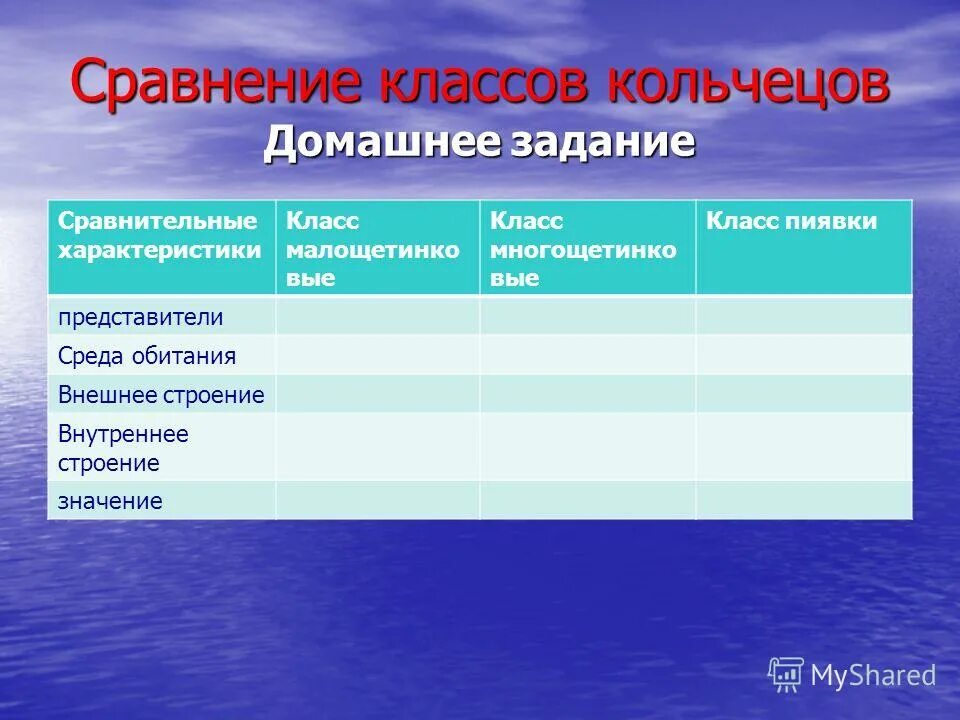 Сравнение классов кольчецов
Домашнее задание

| Сравнительные характеристики | Класс малощетинковые | Класс многощетинковые | Класс пиявки |
|---|---|---|---|
| представители | | | |
| Среда обитания | | | |
| Внешнее строение | | | |
| Внутреннее строение | | | |
| значение | | | |

MyShared